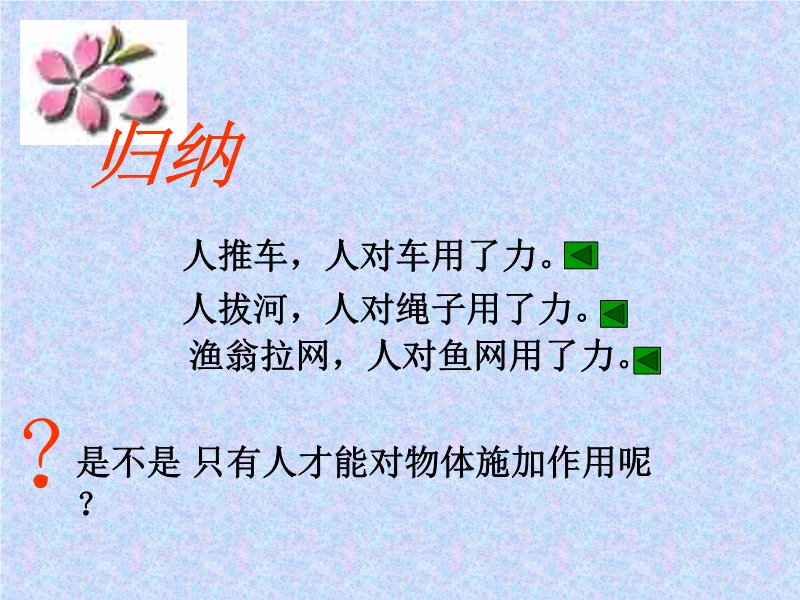 归纳

人推车，人对车用了力。

人拔河，人对绳子用了力。

渔翁拉网，人对鱼网用了力。

？是不是 只有人才能对物体施加作用呢？